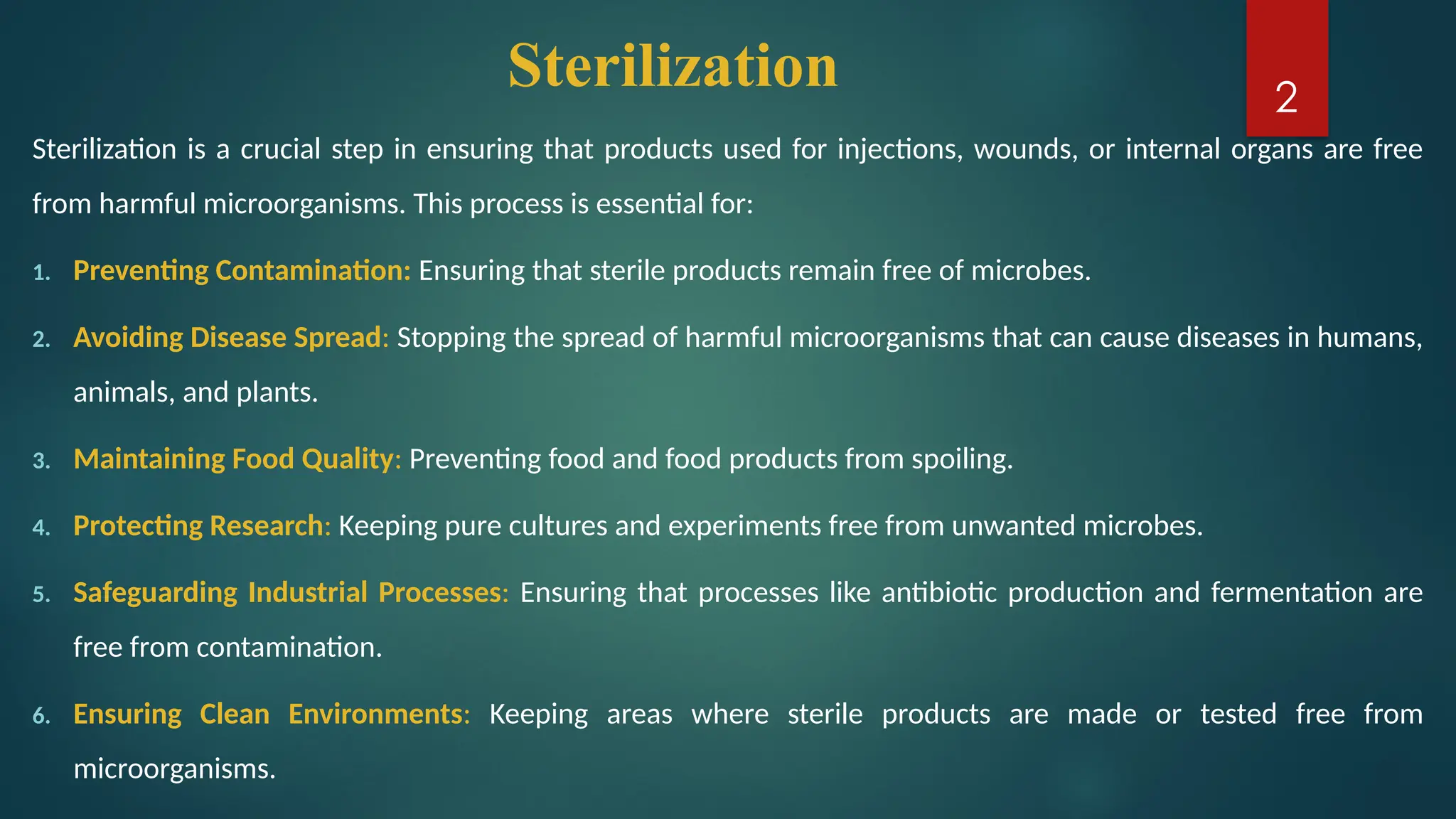 Sterilization

2

Sterilization is a crucial step in ensuring that products used for injections, wounds, or internal organs are free from harmful microorganisms. This process is essential for:

1. Preventing Contamination: Ensuring that sterile products remain free of microbes.

2. Avoiding Disease Spread: Stopping the spread of harmful microorganisms that can cause diseases in humans, animals, and plants.

3. Maintaining Food Quality: Preventing food and food products from spoiling.

4. Protecting Research: Keeping pure cultures and experiments free from unwanted microbes.

5. Safeguarding Industrial Processes: Ensuring that processes like antibiotic production and fermentation are free from contamination.

6. Ensuring Clean Environments: Keeping areas where sterile products are made or tested free from microorganisms.